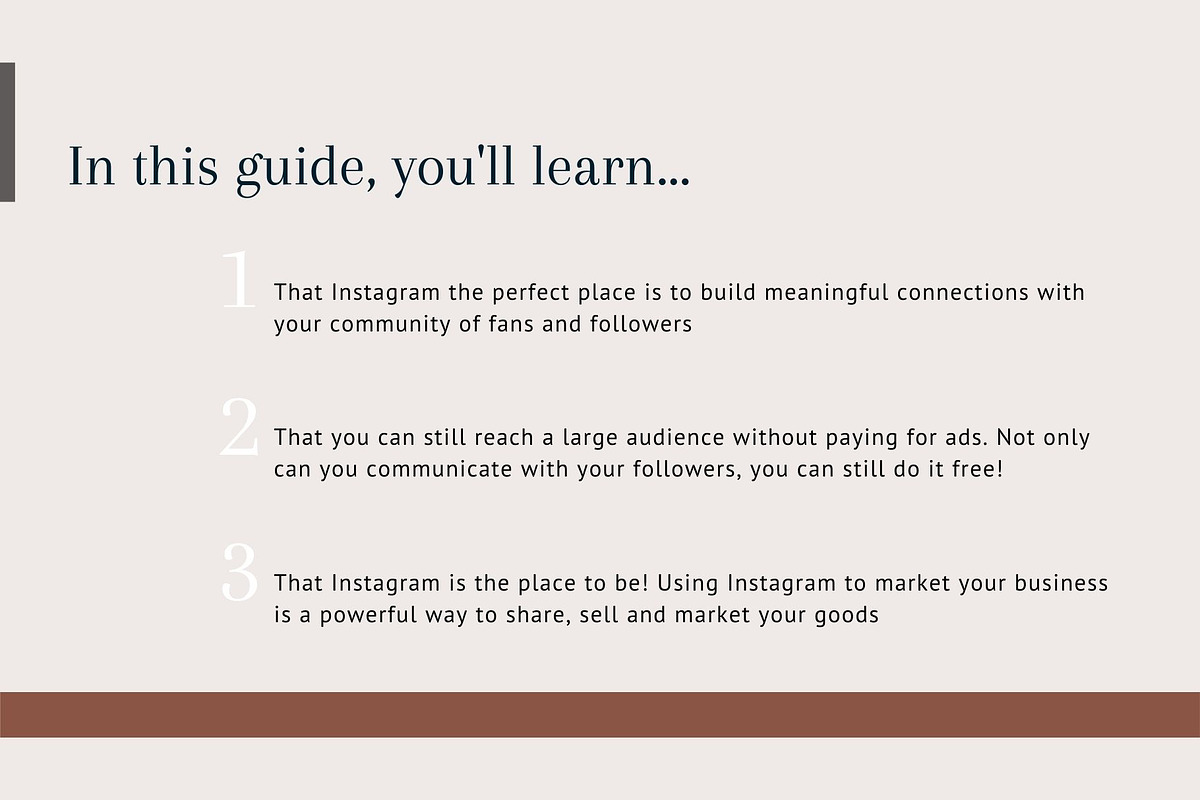 In this guide, you'll learn...

1 That Instagram the perfect place is to build meaningful connections with your community of fans and followers

2 That you can still reach a large audience without paying for ads. Not only can you communicate with your followers, you can still do it free!

3 That Instagram is the place to be! Using Instagram to market your business is a powerful way to share, sell and market your goods